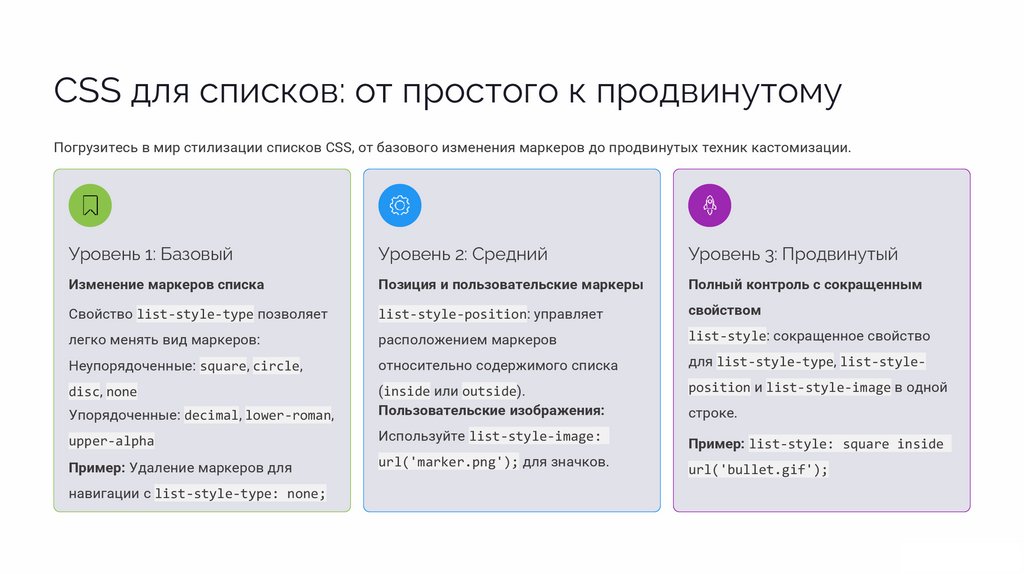 CSS для списков: от простого к продвинутому

Погрузитесь в мир стилизации списков CSS, от базового изменения маркеров до продвинутых техник кастомизации.

Уровень 1: Базовый

Изменение маркеров списка

Свойство list-style-type позволяет легко менять вид маркеров:

Неупорядоченные: square, circle, disc, none

Упорядоченные: decimal, lower-roman, upper-alpha

Пример: Удаление маркеров для навигации с list-style-type: none;

Уровень 2: Средний

Позиция и пользовательские маркеры

list-style-position: управляет расположением маркеров относительно содержимого списка (inside или outside).

Пользовательские изображения:

Используйте list-style-image: url('marker.png'); для значков.

Уровень 3: Продвинутый

Полный контроль с сокращенным свойством

list-style: сокращенное свойство для list-style-type, list-style-position и list-style-image в одной строке.

Пример: list-style: square inside url('bullet.gif');